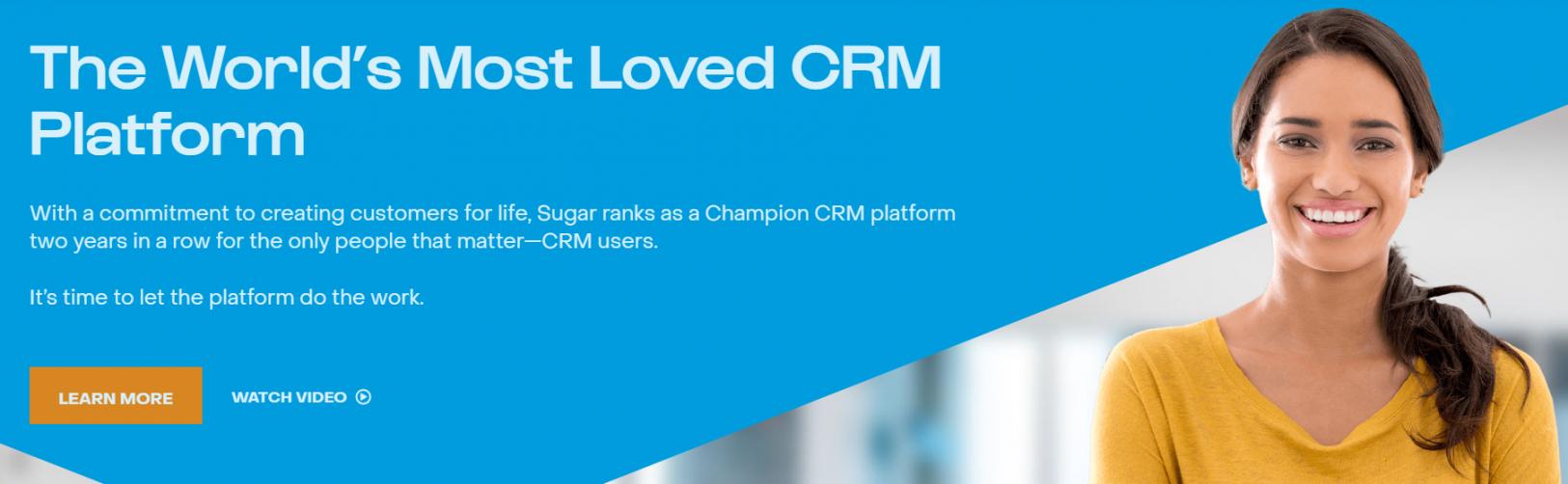 The World's Most Loved CRM Platform

With a commitment to creating customers for life, Sugar ranks as a Champion CRM platform two years in a row for the only people that matter—CRM users.

It's time to let the platform do the work.

LEARN MORE

WATCH VIDEO